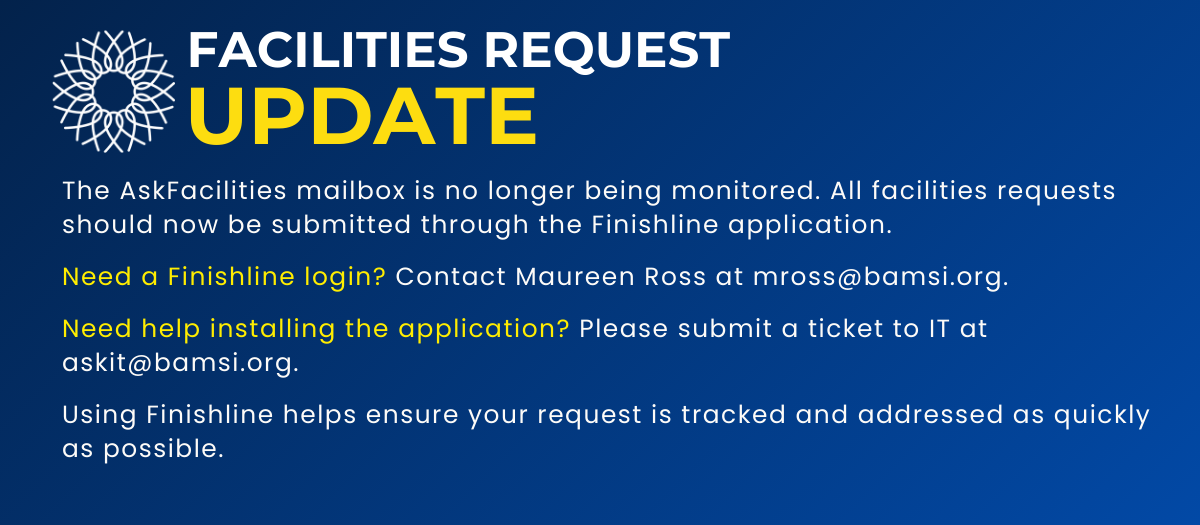 FACILITIES REQUEST
UPDATE

The AskFacilities mailbox is no longer being monitored. All facilities requests should now be submitted through the Finishline application.

Need a Finishline login? Contact Maureen Ross at mross@bamsi.org.

Need help installing the application? Please submit a ticket to IT at askit@bamsi.org.

Using Finishline helps ensure your request is tracked and addressed as quickly as possible.